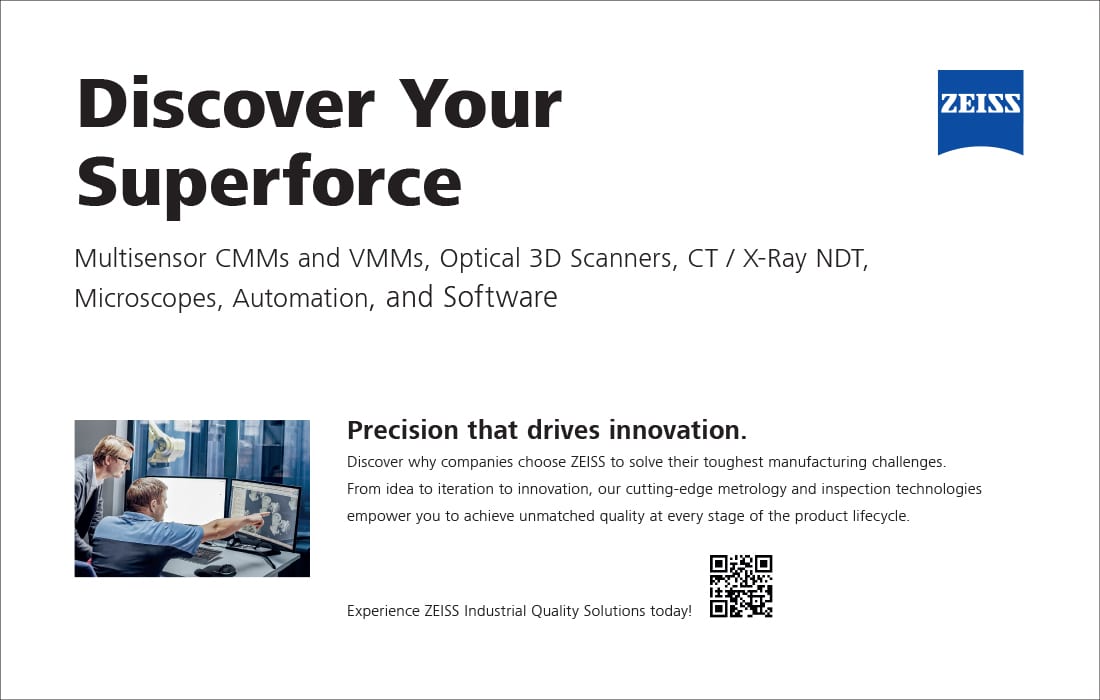 Discover Your Superforce

ZEISS

Multisensor CMMs and VMMs, Optical 3D Scanners, CT / X-Ray NDT, Microscopes, Automation, and Software

Precision that drives innovation.

Discover why companies choose ZEISS to solve their toughest manufacturing challenges. From idea to iteration to innovation, our cutting-edge metrology and inspection technologies empower you to achieve unmatched quality at every stage of the product lifecycle.

Experience ZEISS Industrial Quality Solutions today!